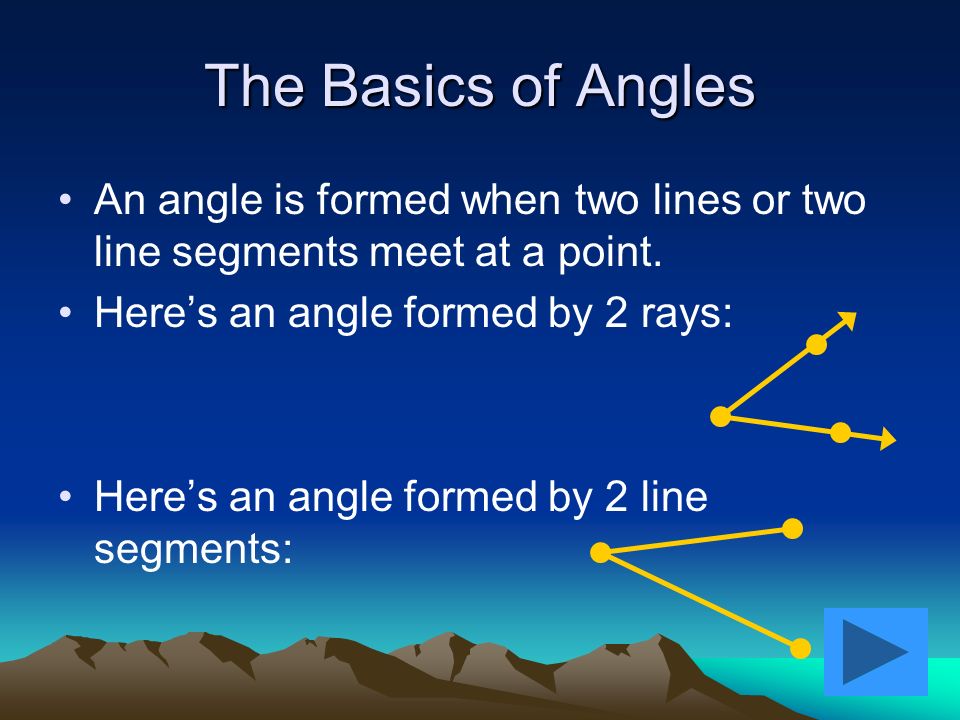 The Basics of Angles

• An angle is formed when two lines or two line segments meet at a point.

• Here’s an angle formed by 2 rays:

• Here’s an angle formed by 2 line segments: